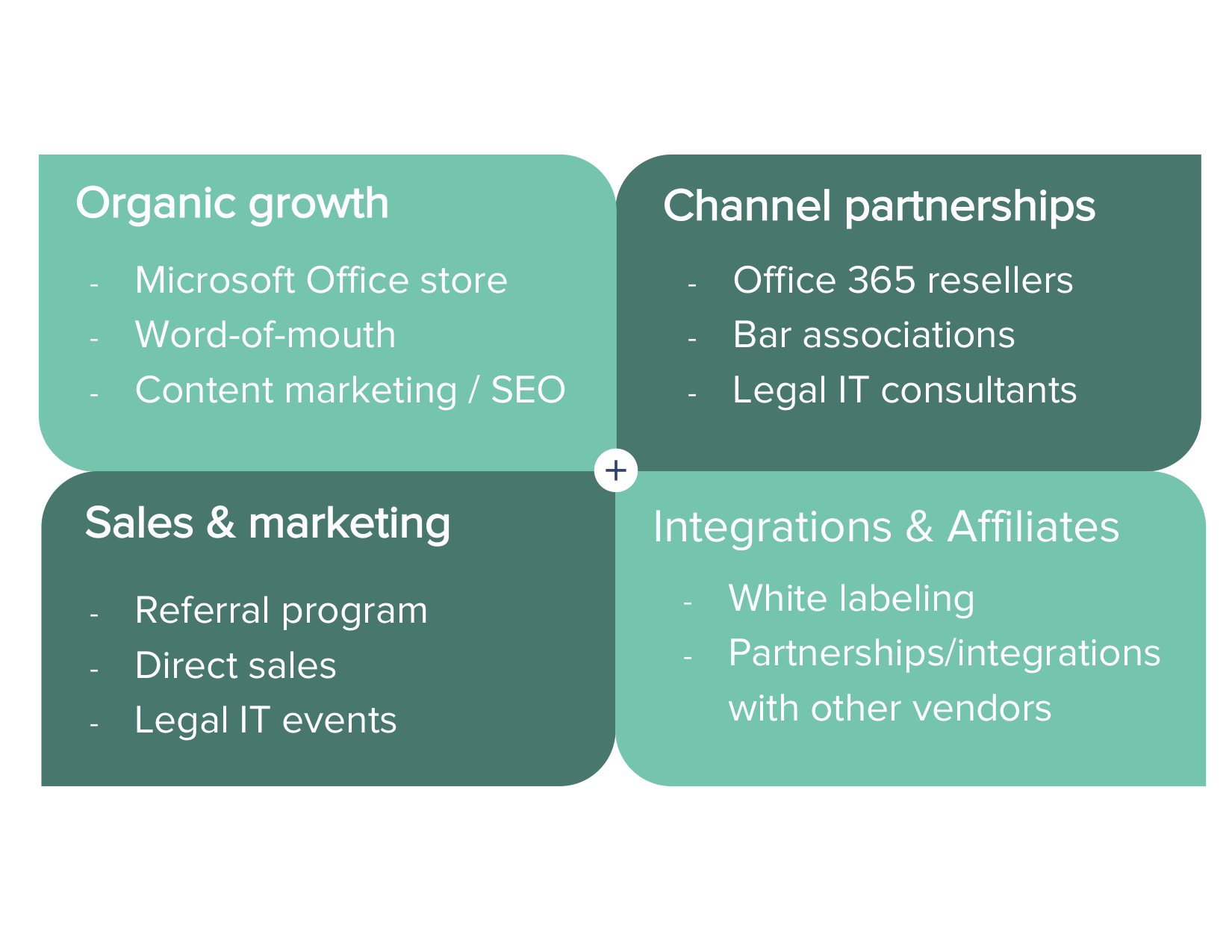 Organic growth

- Microsoft Office store
- Word-of-mouth
- Content marketing / SEO

Channel partnerships

- Office 365 resellers
- Bar associations
- Legal IT consultants

+

Sales & marketing

- Referral program
- Direct sales
- Legal IT events

Integrations & Affiliates

- White labeling
- Partnerships/integrations with other vendors